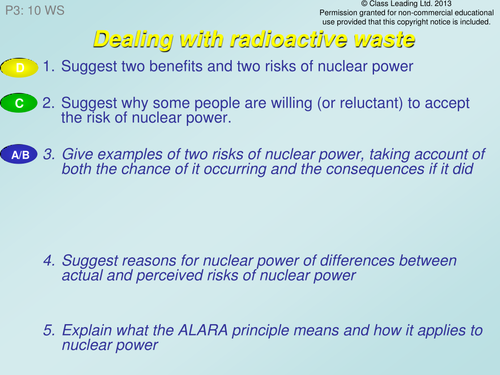 P3: 10 WS

© Class Leading Ltd. 2013
Permission granted for non-commercial educational use provided that this copyright notice is included.

Dealing with radioactive waste

D 1. Suggest two benefits and two risks of nuclear power

C 2. Suggest why some people are willing (or reluctant) to accept the risk of nuclear power.

A/B 3. Give examples of two risks of nuclear power, taking account of both the chance of it occurring and the consequences if it did

4. Suggest reasons for nuclear power of differences between actual and perceived risks of nuclear power

5. Explain what the ALARA principle means and how it applies to nuclear power